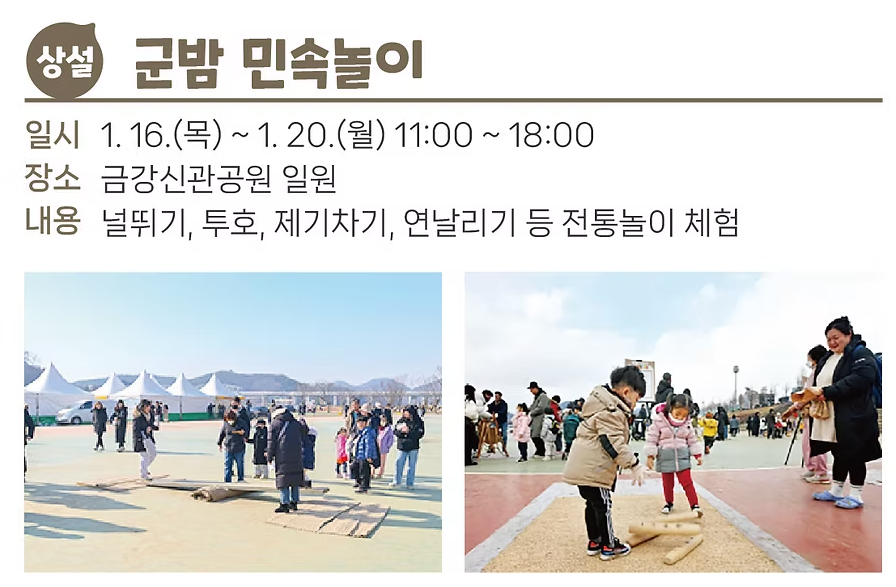 상설 군밤 민속놀이

일시 1. 16.(목) ~ 1. 20.(월) 11:00 ~ 18:00
장소 금강신관공원 일원
내용 널뛰기, 투호, 제기차기, 연날리기 등 전통놀이 체험